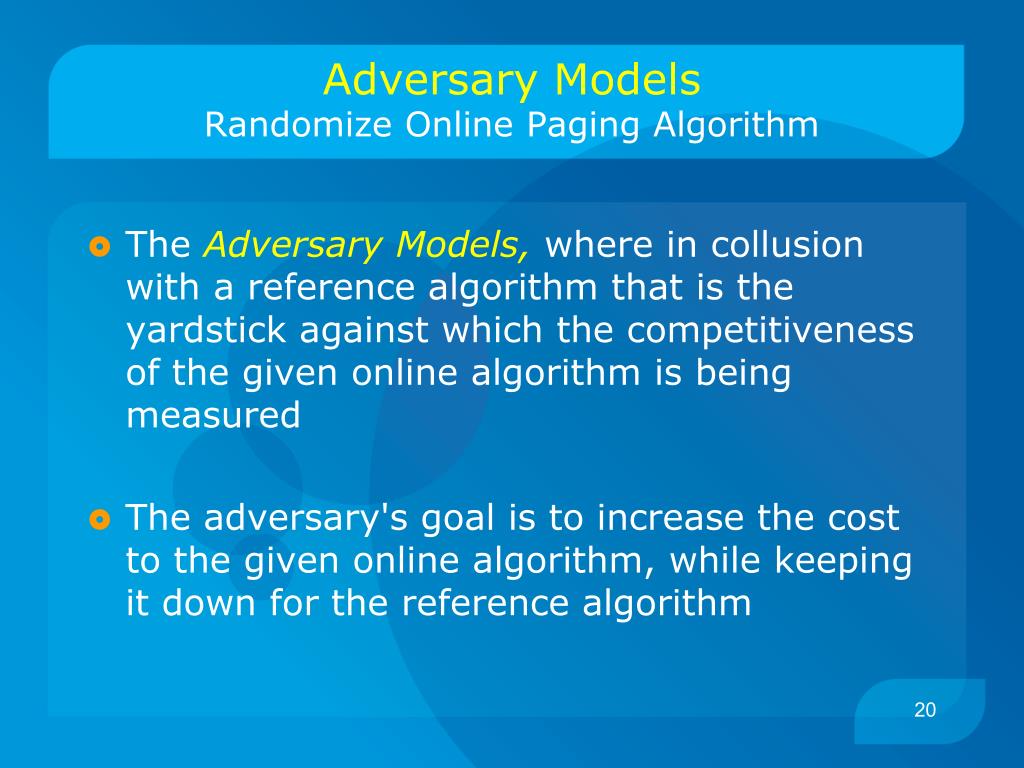 Adversary Models
Randomize Online Paging Algorithm

The Adversary Models, where in collusion with a reference algorithm that is the yardstick against which the competitiveness of the given online algorithm is being measured

The adversary's goal is to increase the cost to the given online algorithm, while keeping it down for the reference algorithm

20